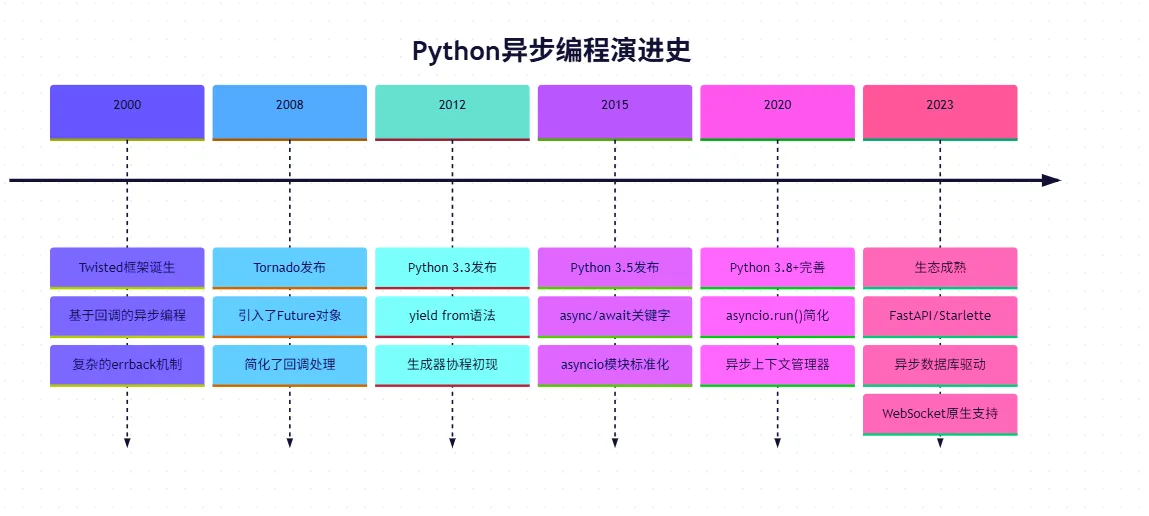 Python异步编程演进史

2000

Twisted框架诞生

基于回调的异步编程

复杂的errback机制

2008

Tornado发布

引入了Future对象

简化了回调处理

2012

Python 3.3发布

yield from语法

生成器协程初现

2015

Python 3.5发布

async/await关键字

asyncio模块标准化

2020

Python 3.8+完善

asyncio.run()简化

异步上下文管理器

2023

生态成熟

FastAPI/Starlette

异步数据库驱动

WebSocket原生支持